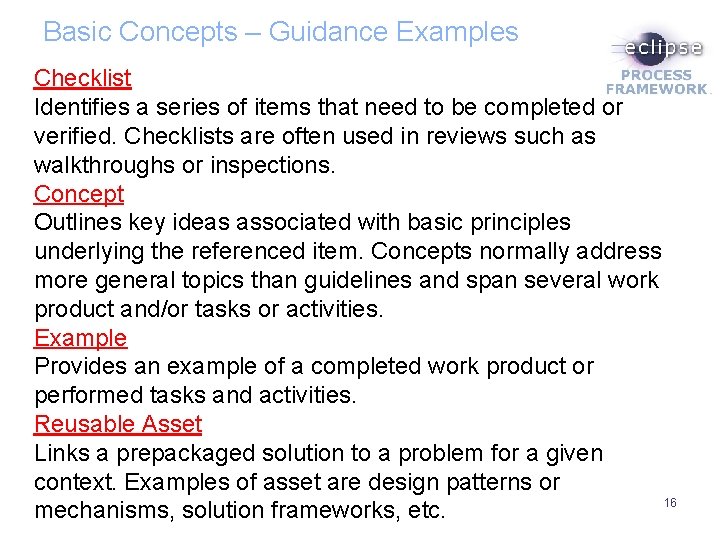 Basic Concepts – Guidance Examples

eclipse
PROCESS FRAMEWORK

Checklist
Identifies a series of items that need to be completed or verified. Checklists are often used in reviews such as walkthroughs or inspections.

Concept
Outlines key ideas associated with basic principles underlying the referenced item. Concepts normally address more general topics than guidelines and span several work product and/or tasks or activities.

Example
Provides an example of a completed work product or performed tasks and activities.

Reusable Asset
Links a prepackaged solution to a problem for a given context. Examples of asset are design patterns or mechanisms, solution frameworks, etc.

16